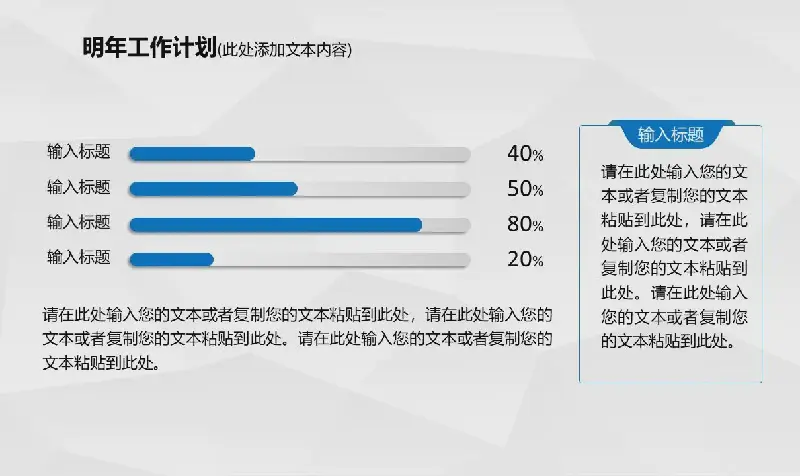 明年工作计划(此处添加文本内容)

输入标题 40%

输入标题 50%

输入标题 80%

输入标题 20%

请在此处输入您的文本或者复制您的文本粘贴到此处，请在此处输入您的文本或者复制您的文本粘贴到此处。请在此处输入您的文本或者复制您的文本粘贴到此处。

输入标题

请在此处输入您的文本或者复制您的文本粘贴到此处，请在此处输入您的文本或者复制您的文本粘贴到此处。请在此处输入您的文本或者复制您的文本粘贴到此处。